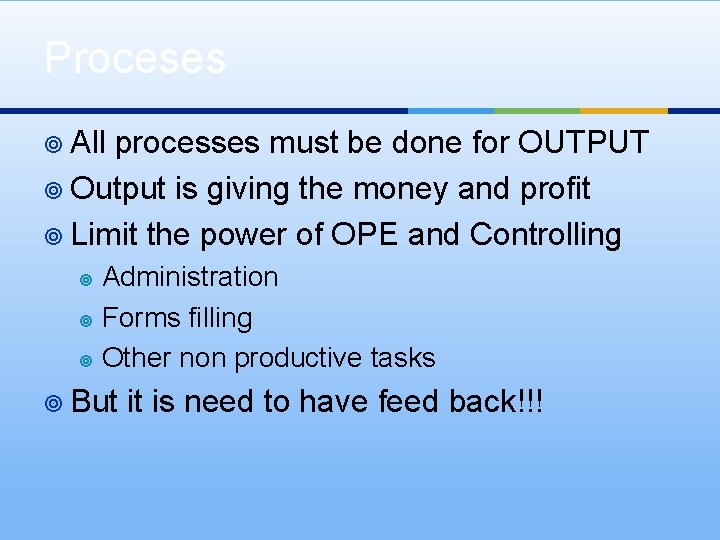 Proceses

All processes must be done for OUTPUT

Output is giving the money and profit

Limit the power of OPE and Controlling

Administration

Forms filling

Other non productive tasks

But it is need to have feed back!!!